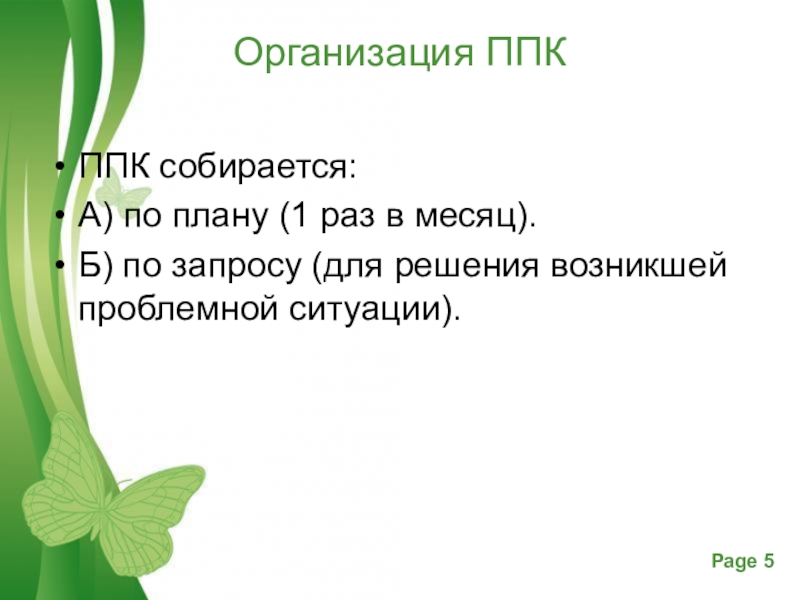 Организация ППК

• ППК собирается:
• А) по плану (1 раз в месяц).
• Б) по запросу (для решения возникшей проблемной ситуации).

Page 5